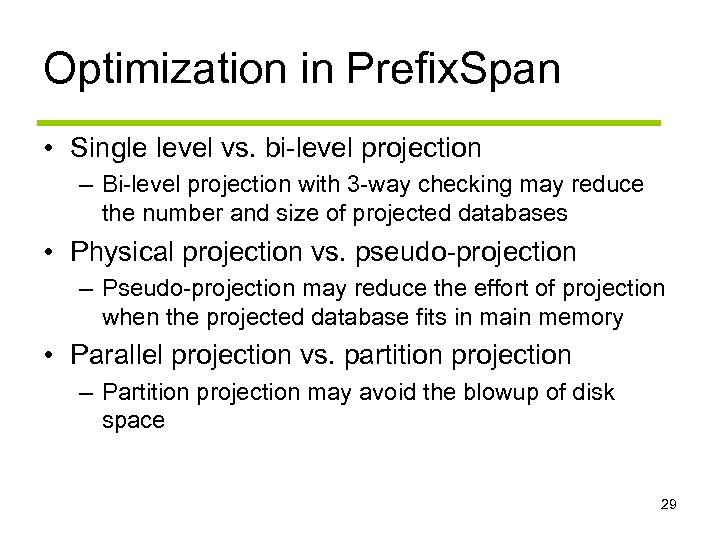 Optimization in PrefixSpan

• Single level vs. bi-level projection
– Bi-level projection with 3-way checking may reduce the number and size of projected databases

• Physical projection vs. pseudo-projection
– Pseudo-projection may reduce the effort of projection when the projected database fits in main memory

• Parallel projection vs. partition projection
– Partition projection may avoid the blowup of disk space

29